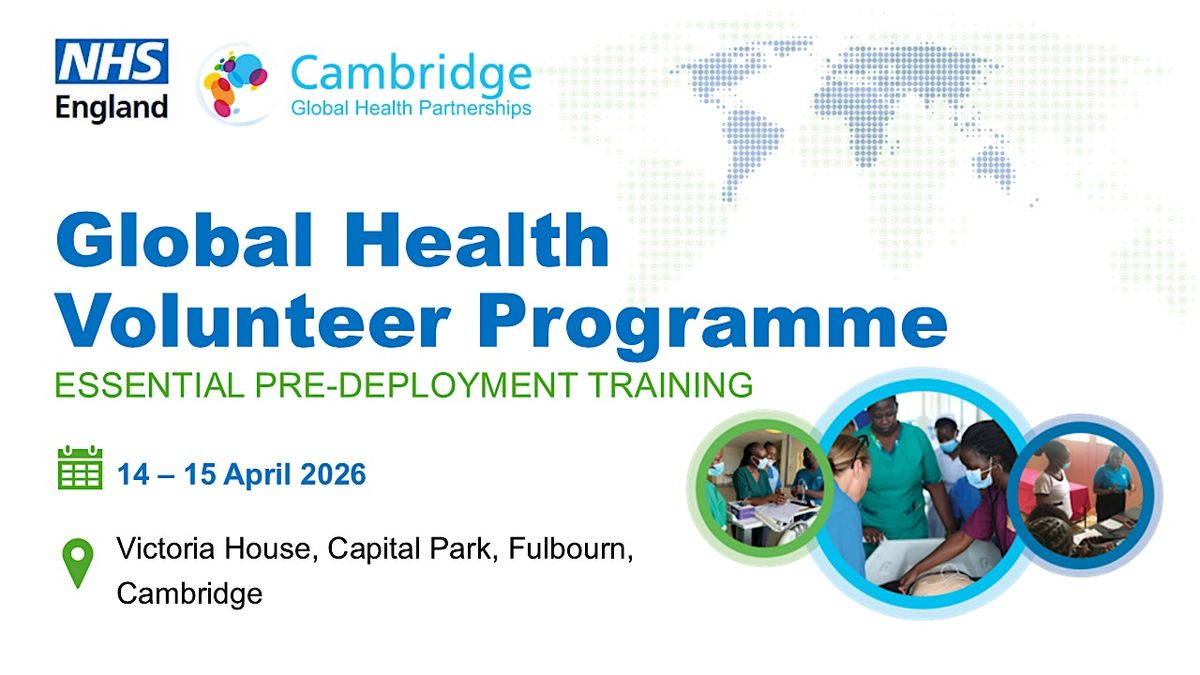 NHS
England

Cambridge
Global Health Partnerships

Global Health Volunteer Programme
ESSENTIAL PRE-DEPLOYMENT TRAINING

14 – 15 April 2026

Victoria House, Capital Park, Fulbourn, Cambridge